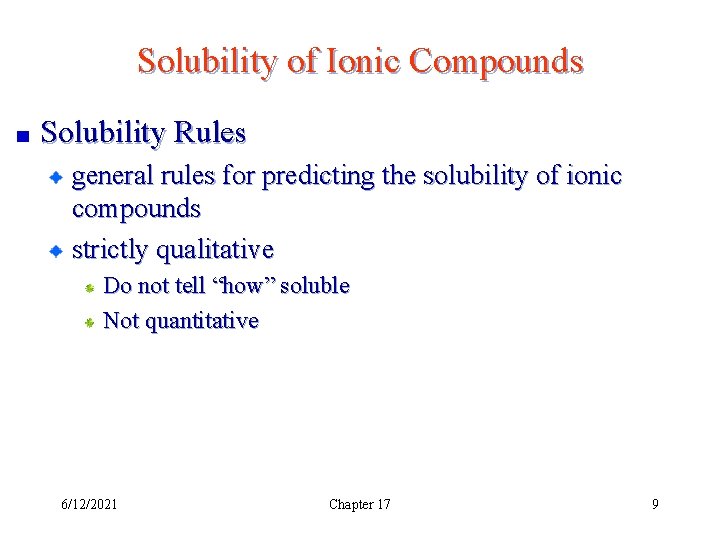 Solubility of Ionic Compounds

Solubility Rules

general rules for predicting the solubility of ionic compounds

strictly qualitative

Do not tell “how” soluble

Not quantitative

6/12/2021

Chapter 17

9